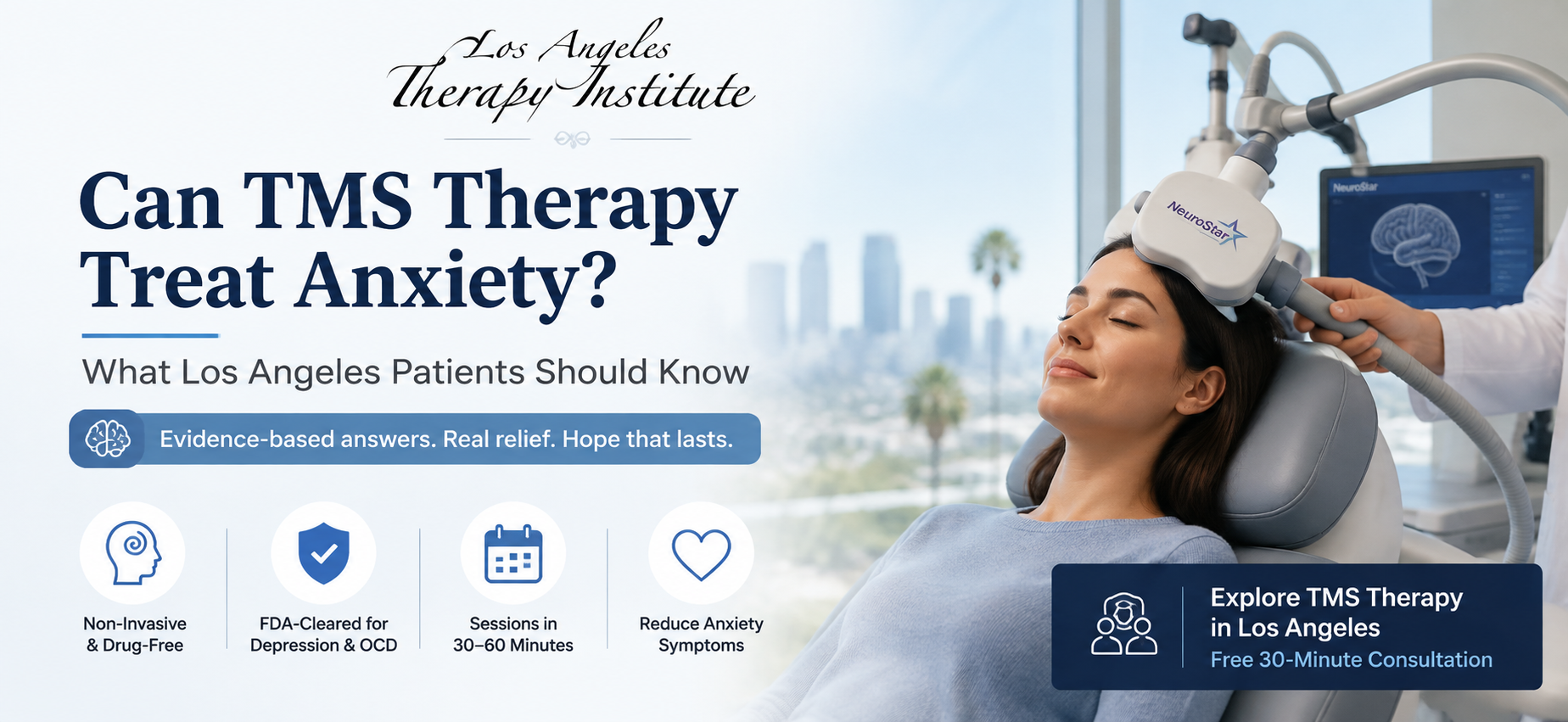 Los Angeles
Therapy Institute

Can TMS Therapy Treat Anxiety?

What Los Angeles Patients Should Know

Evidence-based answers. Real relief. Hope that lasts.

Non-Invasive & Drug-Free

FDA-Cleared for Depression & OCD

Sessions in 30–60 Minutes

Reduce Anxiety Symptoms

NeuroStar

NeuroStar

Explore TMS Therapy in Los Angeles
Free 30-Minute Consultation